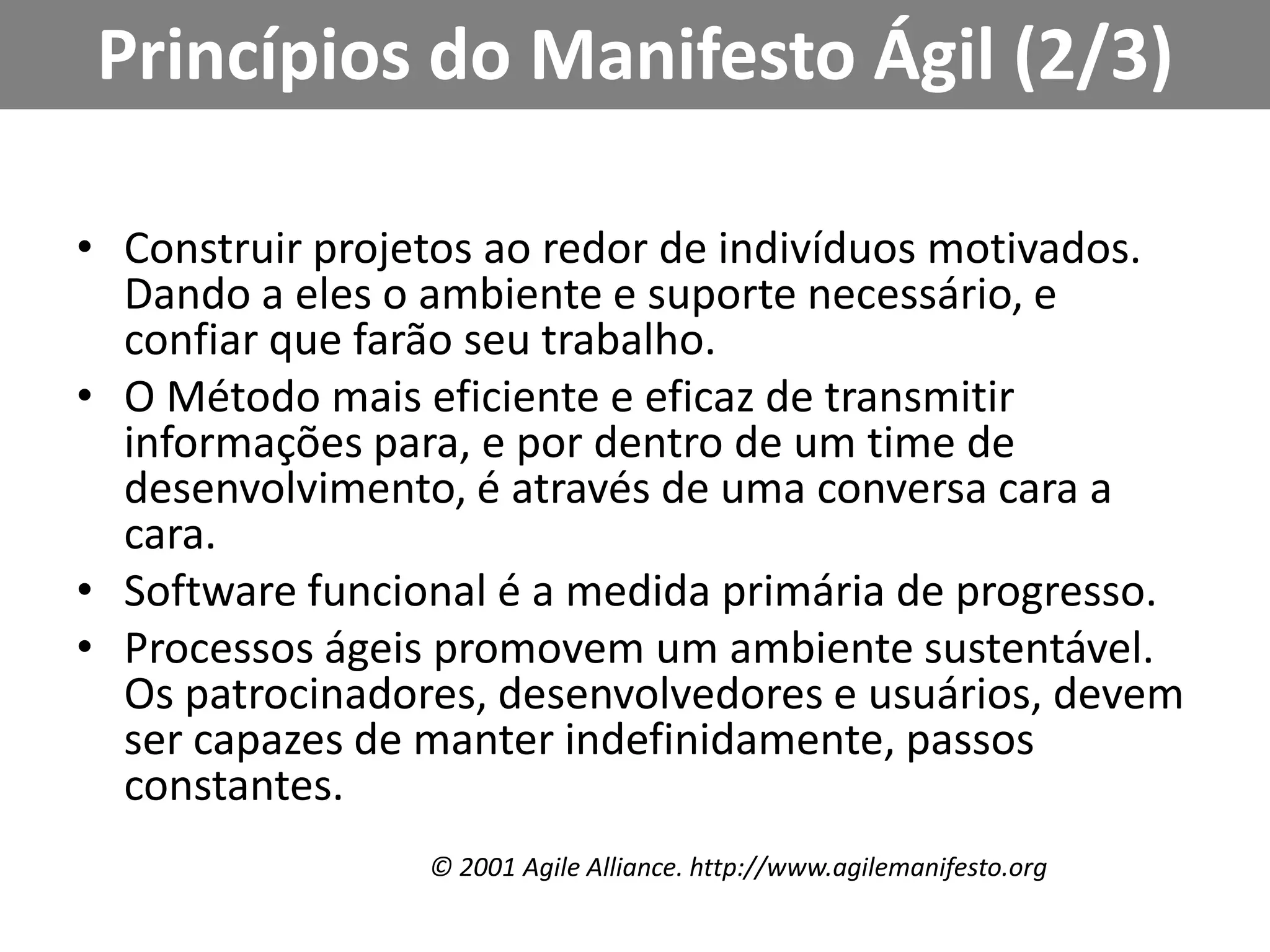 Princípios do Manifesto Ágil (2/3)

• Construir projetos ao redor de indivíduos motivados. Dando a eles o ambiente e suporte necessário, e confiar que farão seu trabalho.
• O Método mais eficiente e eficaz de transmitir informações para, e por dentro de um time de desenvolvimento, é através de uma conversa cara a cara.
• Software funcional é a medida primária de progresso.
• Processos ágeis promovem um ambiente sustentável. Os patrocinadores, desenvolvedores e usuários, devem ser capazes de manter indefinidamente, passos constantes.

© 2001 Agile Alliance. http://www.agilemanifesto.org